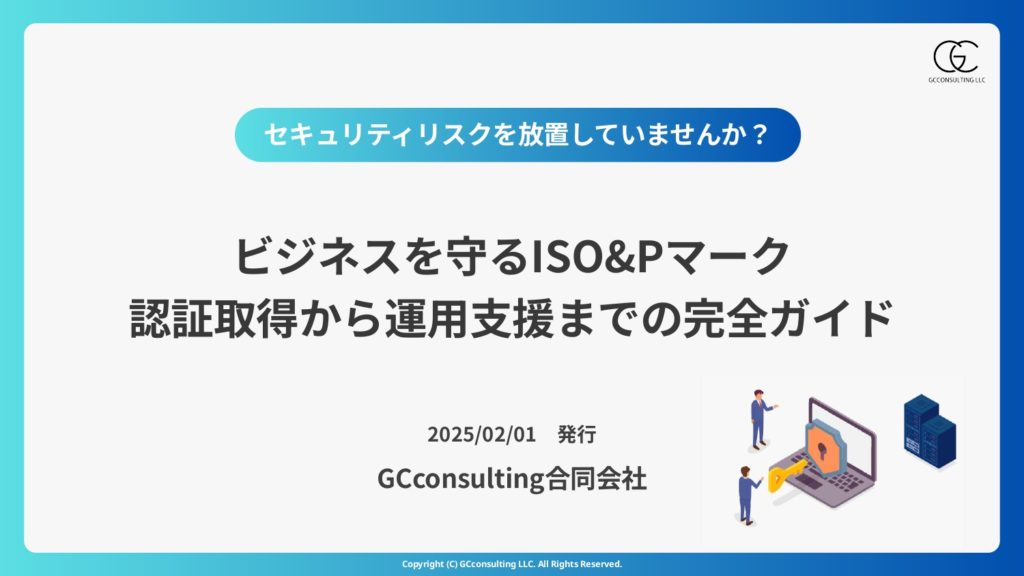 GC
GCCONSULTING LLC

セキュリティリスクを放置していませんか？

ビジネスを守るISO&Pマーク
認証取得から運用支援までの完全ガイド

2025/02/01　発行

GCconsulting合同会社

Copyright (C) GCconsulting LLC. All Rights Reserved.